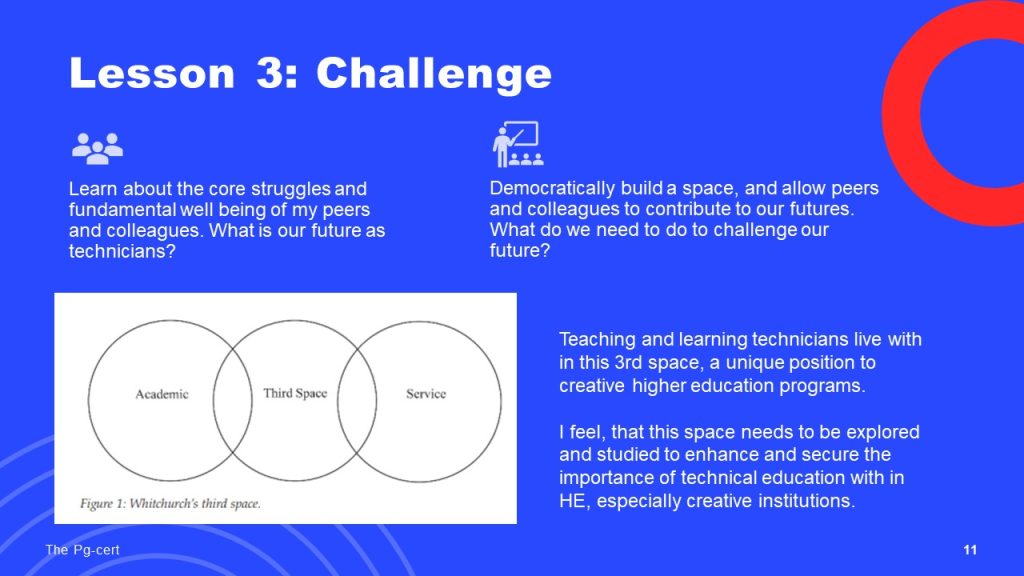 Lesson 3: Challenge

Learn about the core struggles and fundamental well being of my peers and colleagues. What is our future as technicians?

Democratically build a space, and allow peers and colleagues to contribute to our futures. What do we need to do to challenge our future?

Academic

Third Space

Service

Figure 1: Whitchurch's third space.

Teaching and learning technicians live with in this 3rd space, a unique position to creative higher education programs.

I feel, that this space needs to be explored and studied to enhance and secure the importance of technical education with in HE, especially creative institutions.

The Pg-cert

11